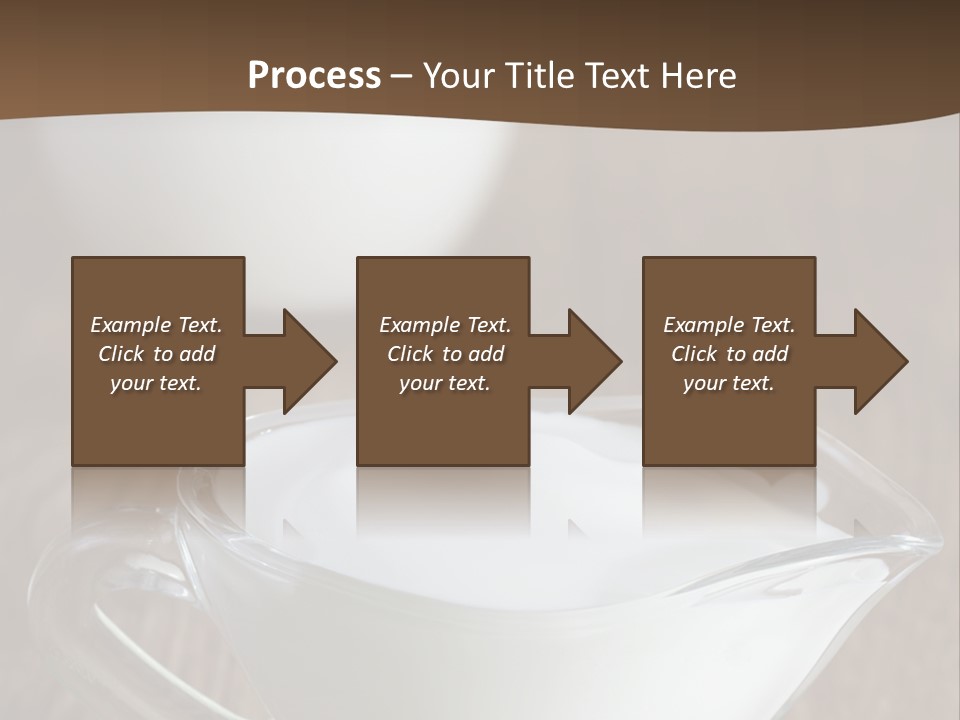 Process – Your Title Text Here

Example Text. Click to add your text.

Example Text. Click to add your text.

Example Text. Click to add your text.